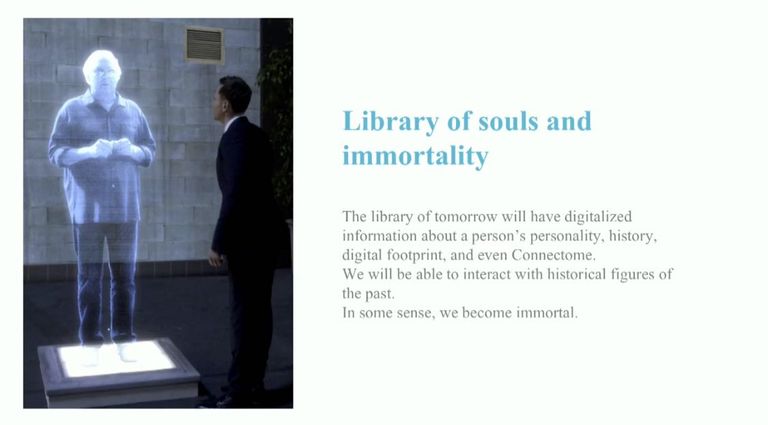 Library of souls and immortality

The library of tomorrow will have digitalized information about a person's personality, history, digital footprint, and even Connectome.
We will be able to interact with historical figures of the past.
In some sense, we become immortal.